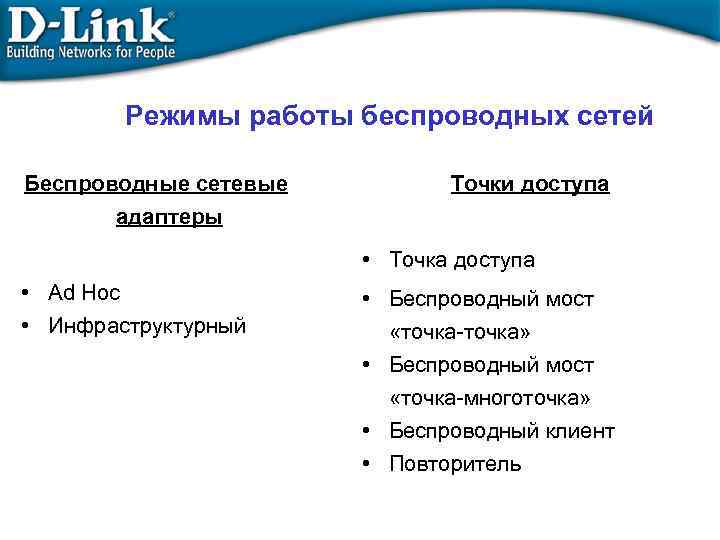 D-Link®
Building Networks for People

Режимы работы беспроводных сетей

Беспроводные сетевые адаптеры

• Ad Hoc
• Инфраструктурный

Точки доступа

• Точка доступа
• Беспроводный мост «точка-точка»
• Беспроводный мост «точка-многоточка»
• Беспроводный клиент
• Повторитель